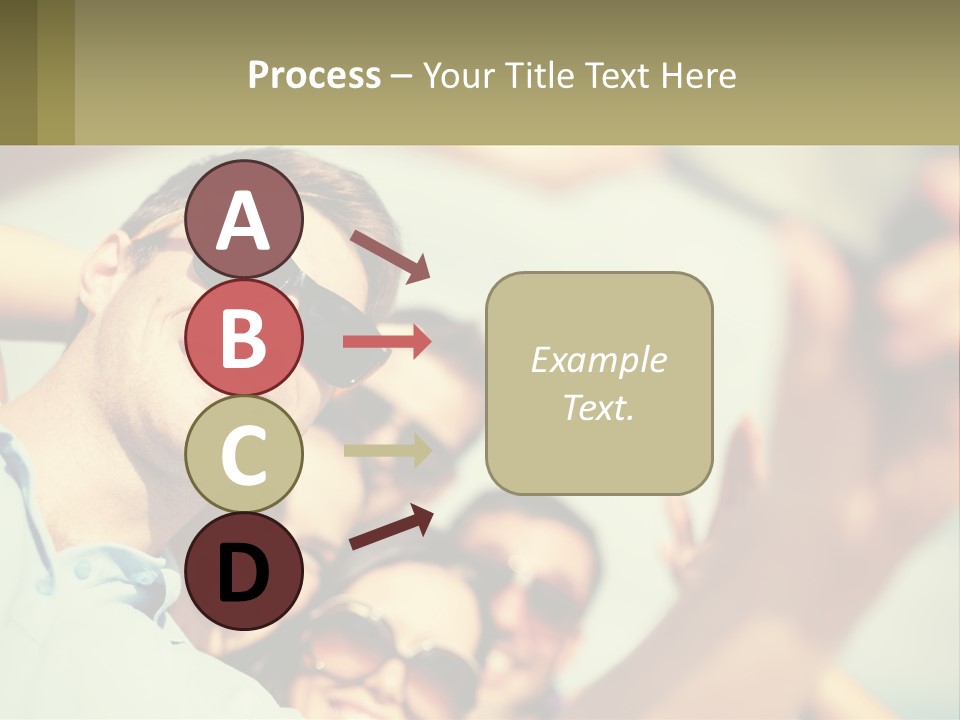 Process – Your Title Text Here

A

B

C

D

Example Text.